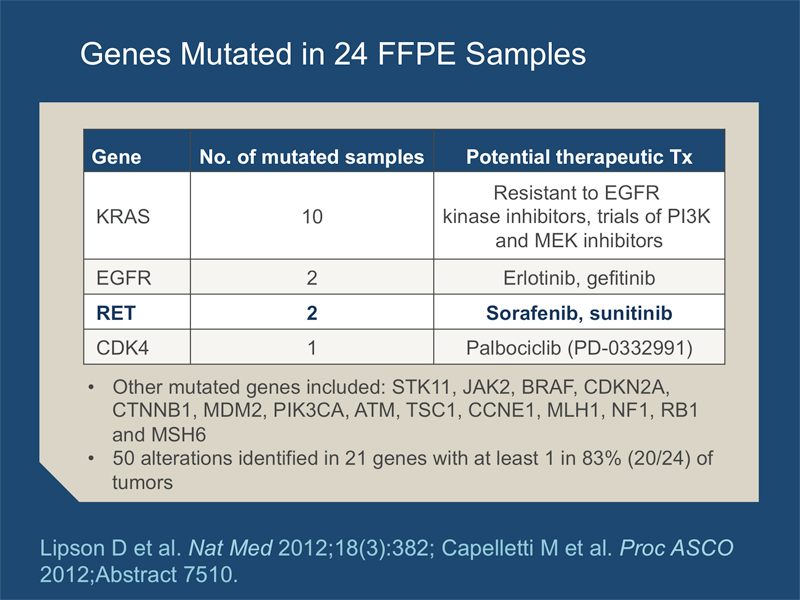 Genes Mutated in 24 FFPE Samples

| Gene | No. of mutated samples | Potential therapeutic Tx |
|---|---|---|
| KRAS | 10 | Resistant to EGFR kinase inhibitors, trials of PI3K and MEK inhibitors |
| EGFR | 2 | Erlotinib, gefitinib |
| RET | 2 | Sorafenib, sunitinib |
| CDK4 | 1 | Palbociclib (PD-0332991) |

• Other mutated genes included: STK11, JAK2, BRAF, CDKN2A, CTNNB1, MDM2, PIK3CA, ATM, TSC1, CCNE1, MLH1, NF1, RB1 and MSH6
• 50 alterations identified in 21 genes with at least 1 in 83% (20/24) of tumors

Lipson D et al. Nat Med 2012;18(3):382; Capelletti M et al. Proc ASCO 2012;Abstract 7510.